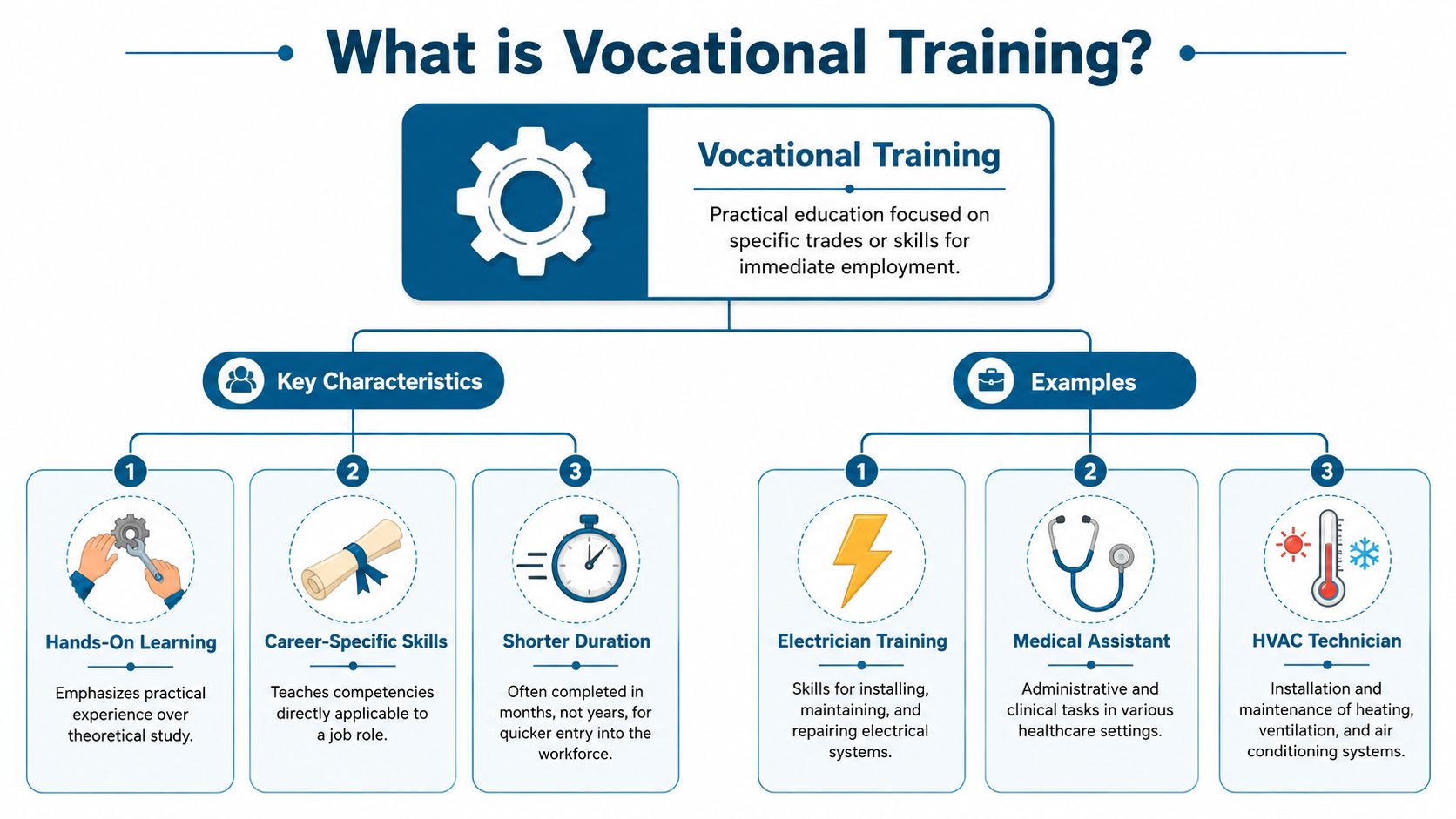 What is Vocational Training?

Vocational Training

Practical education focused on specific trades or skills for immediate employment.

Key Characteristics

1

Hands-On Learning

Emphasizes practical experience over theoretical study.

2

Career-Specific Skills

Teaches competencies directly applicable to a job role.

3

Shorter Duration

Often completed in months, not years, for quicker entry into the workforce.

Examples

1

Electrician Training

Skills for installing, maintaining, and repairing electrical systems.

2

Medical Assistant

Administrative and clinical tasks in various healthcare settings.

3

HVAC Technician

Installation and maintenance of heating, ventilation, and air conditioning systems.